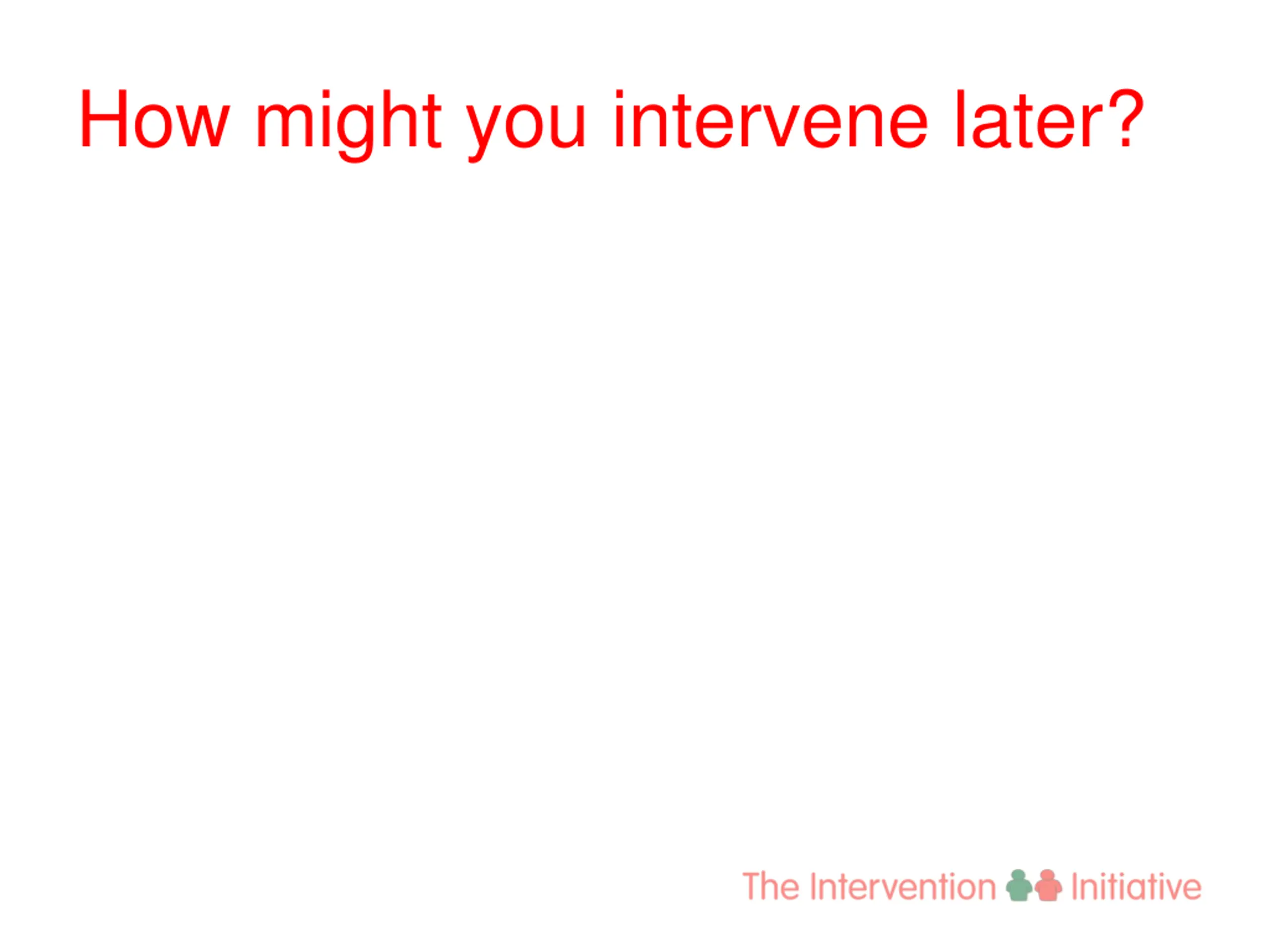 How might you intervene later?

The Intervention Initiative